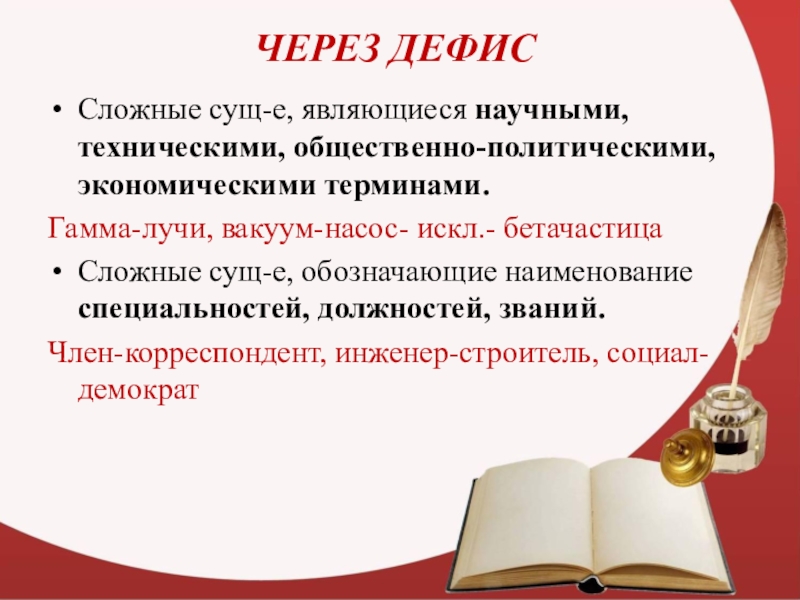 ЧЕРЕЗ ДЕФИС

• Сложные сущ-е, являющиеся научными, техническими, общественно-политическими, экономическими терминами.

Гамма-лучи, вакуум-насос- искл.- бетачастица

• Сложные сущ-е, обозначающие наименование специальностей, должностей, званий.

Член-корреспондент, инженер-строитель, социал-демократ